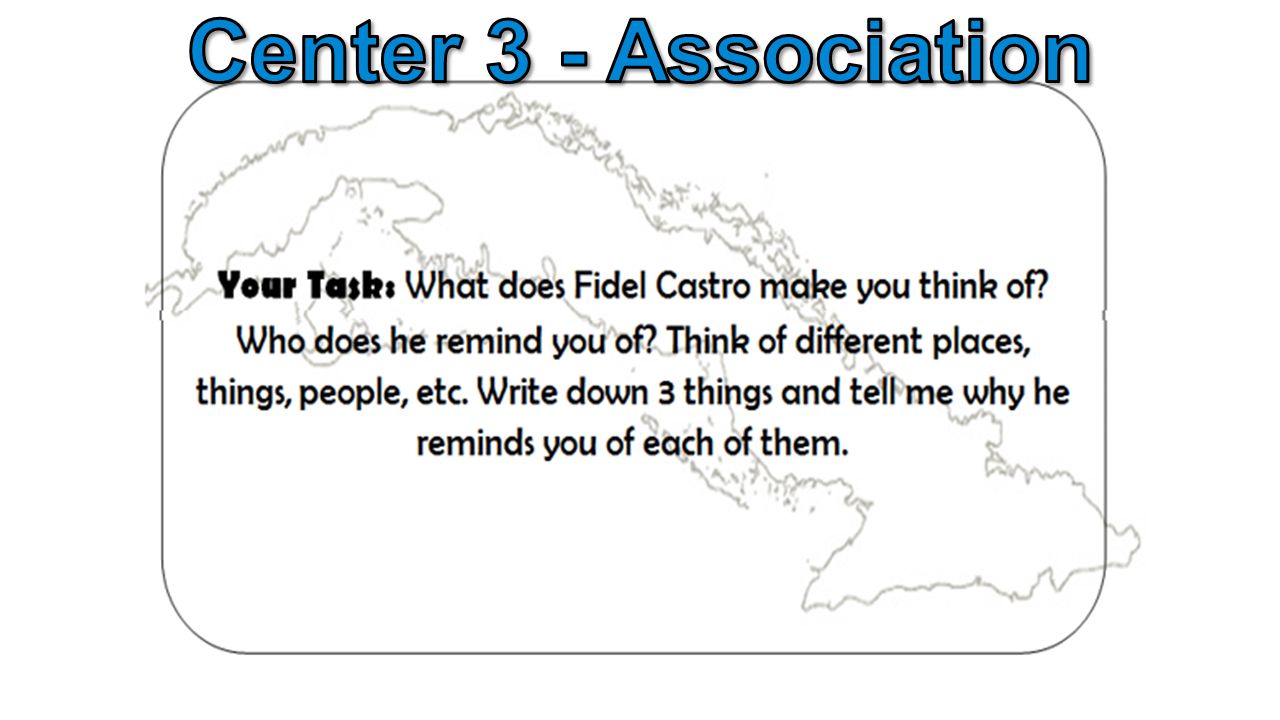 Center 3 - Association

Your Task: What does Fidel Castro make you think of? Who does he remind you of? Think of different places, things, people, etc. Write down 3 things and tell me why he reminds you of each of them.